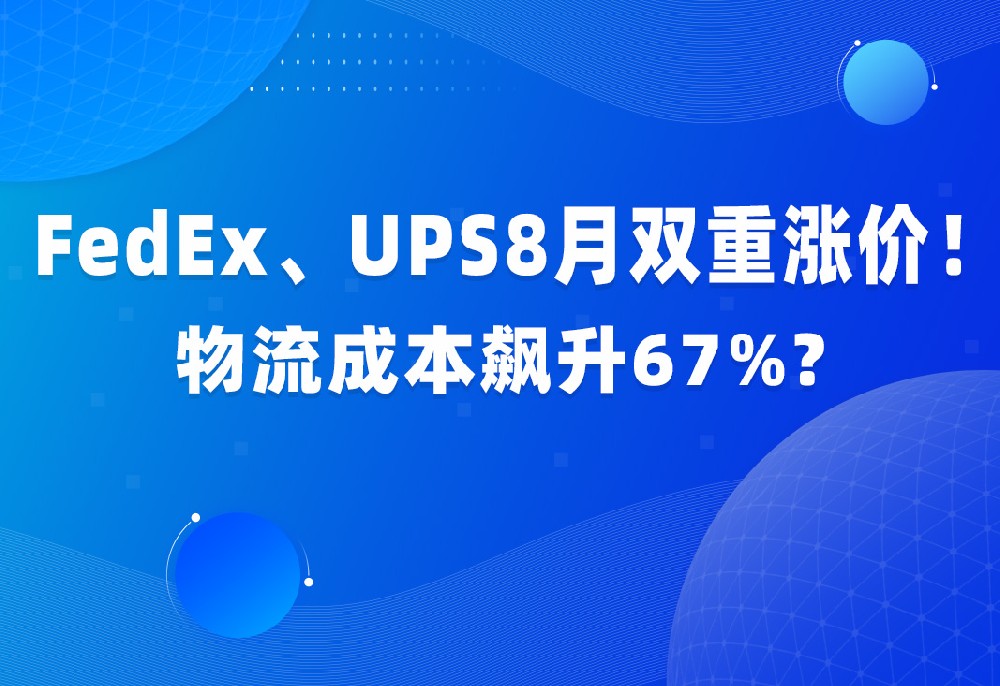 FedEx、UPS8月双重涨价！
物流成本飙升67%？